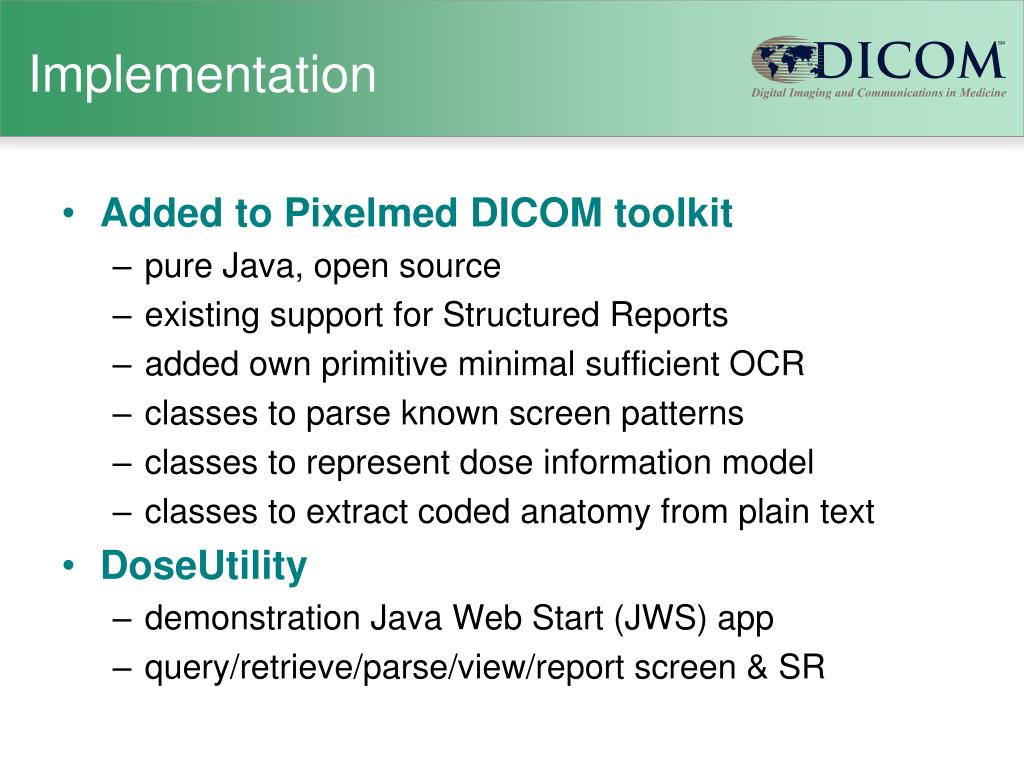 Implementation

DICOM℠
Digital Imaging and Communications in Medicine

• Added to Pixelmed DICOM toolkit
– pure Java, open source
– existing support for Structured Reports
– added own primitive minimal sufficient OCR
– classes to parse known screen patterns
– classes to represent dose information model
– classes to extract coded anatomy from plain text

• DoseUtility
– demonstration Java Web Start (JWS) app
– query/retrieve/parse/view/report screen & SR